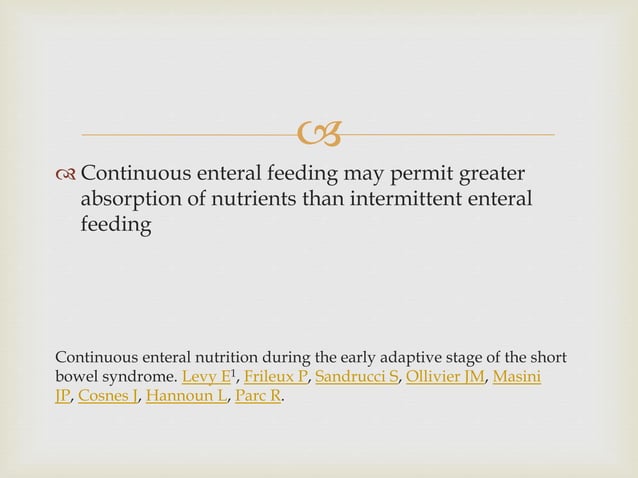 Continuous enteral feeding may permit greater absorption of nutrients than intermittent enteral feeding

Continuous enteral nutrition during the early adaptive stage of the short bowel syndrome. Levy E$^1$, Frileux P, Sandrucci S, Ollivier JM, Masini JP, Cosnes J, Hannoun L, Parc R.